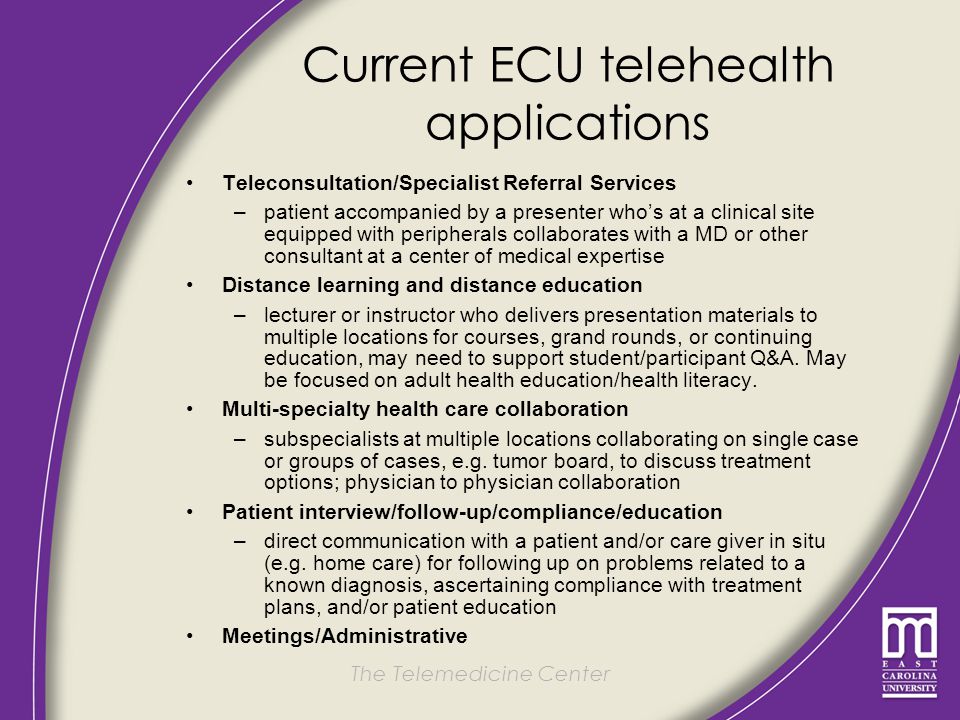 Current ECU telehealth applications

• Teleconsultation/Specialist Referral Services
– patient accompanied by a presenter who's at a clinical site equipped with peripherals collaborates with a MD or other consultant at a center of medical expertise

• Distance learning and distance education
– lecturer or instructor who delivers presentation materials to multiple locations for courses, grand rounds, or continuing education, may need to support student/participant Q&A. May be focused on adult health education/health literacy.

• Multi-specialty health care collaboration
– subspecialists at multiple locations collaborating on single case or groups of cases, e.g. tumor board, to discuss treatment options; physician to physician collaboration

• Patient interview/follow-up/compliance/education
– direct communication with a patient and/or care giver in situ (e.g. home care) for following up on problems related to a known diagnosis, ascertaining compliance with treatment plans, and/or patient education

• Meetings/Administrative

The Telemedicine Center

EAST CAROLINA UNIVERSITY